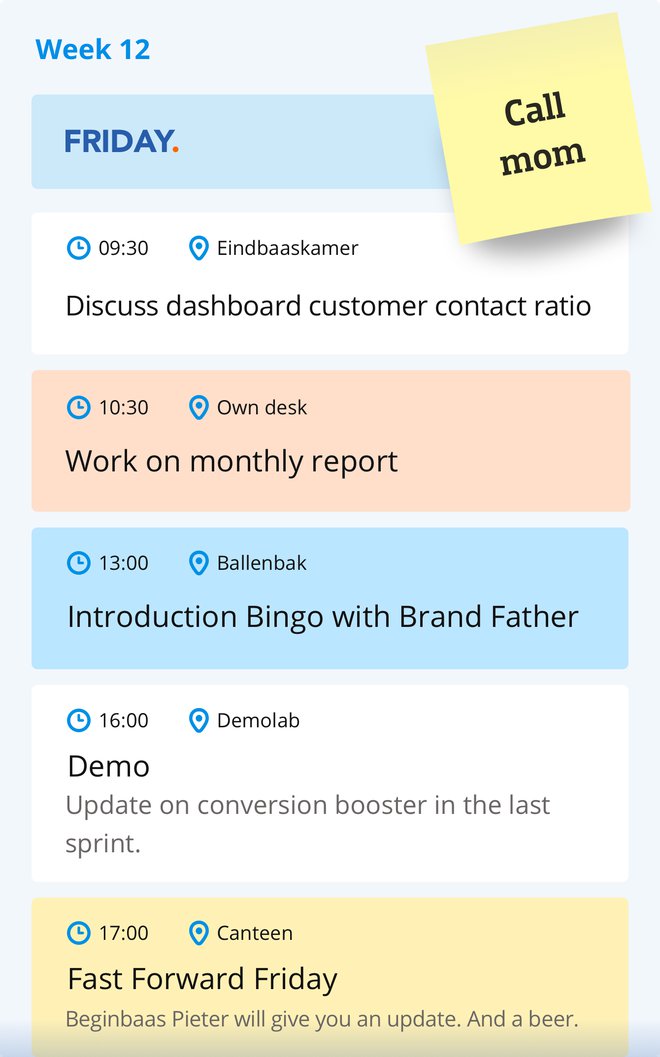 Week 12

FRIDAY.

Call mom

09:30 Eindbaaskamer

Discuss dashboard customer contact ratio

10:30 Own desk

Work on monthly report

13:00 Ballenbak

Introduction Bingo with Brand Father

16:00 Demolab

Demo

Update on conversion booster in the last sprint.

17:00 Canteen

Fast Forward Friday

Beginbaas Pieter will give you an update. And a beer.